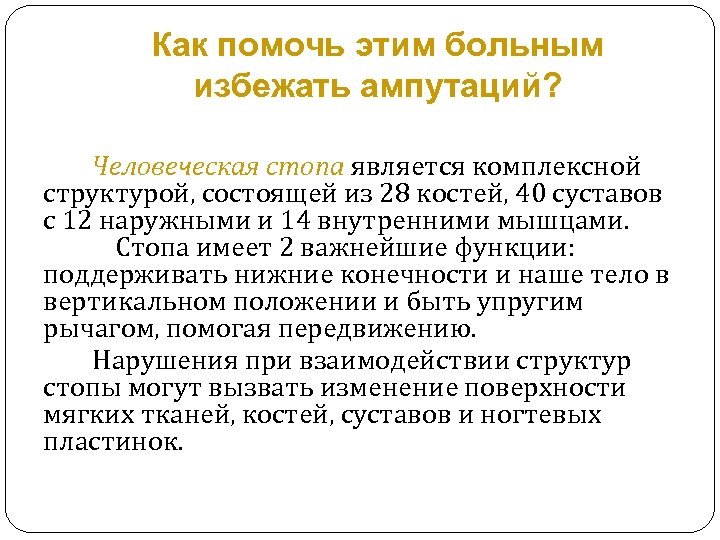 Как помочь этим больным избежать ампутаций?

Человеческая стопа является комплексной структурой, состоящей из 28 костей, 40 суставов с 12 наружными и 14 внутренними мышцами.

Стопа имеет 2 важнейшие функции: поддерживать нижние конечности и наше тело в вертикальном положении и быть упругим рычагом, помогая передвижению.

Нарушения при взаимодействии структур стопы могут вызвать изменение поверхности мягких тканей, костей, суставов и ногтевых пластинок.